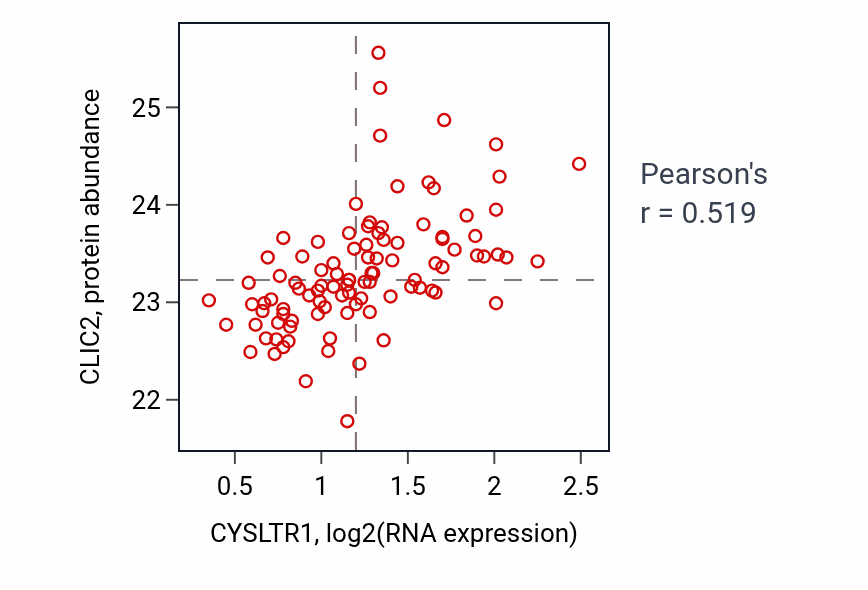 CLIC2, protein abundance

25
24
23
22

0.5
1
1.5
2
2.5

CYSLTR1, log2(RNA expression)

Pearson's
r = 0.519